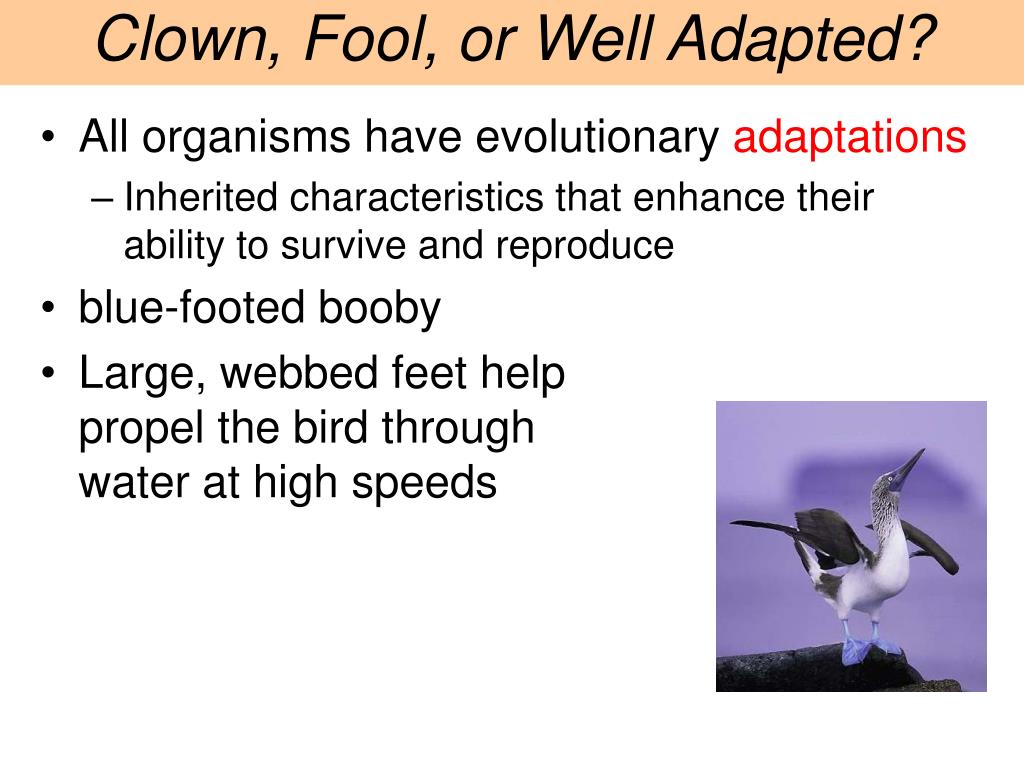 Clown, Fool, or Well Adapted?

• All organisms have evolutionary adaptations
– Inherited characteristics that enhance their ability to survive and reproduce

• blue-footed booby

• Large, webbed feet help propel the bird through water at high speeds